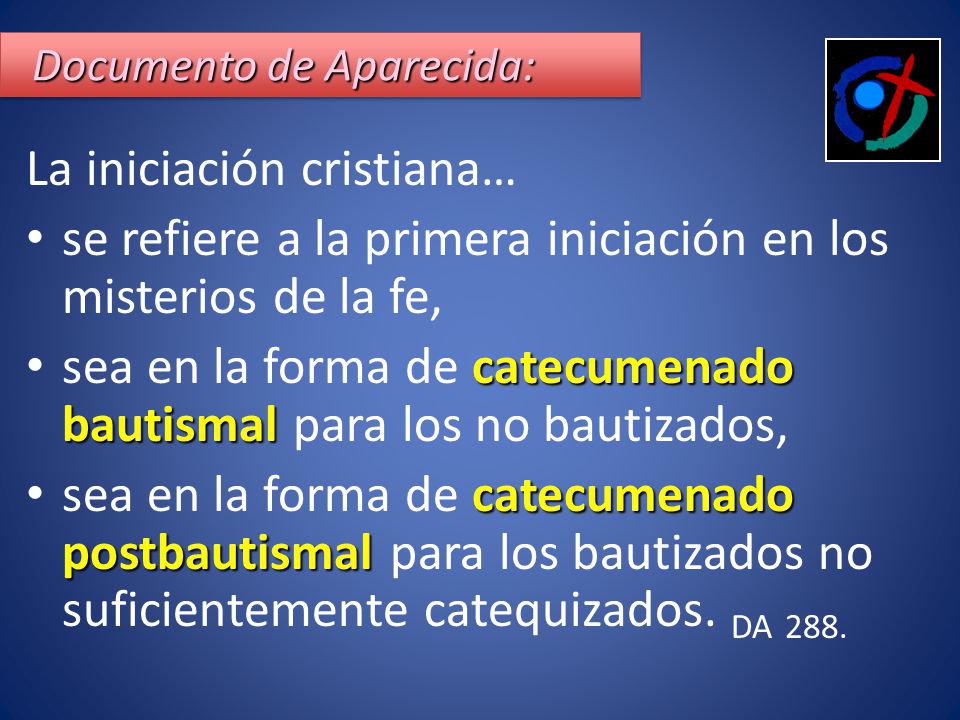 Documento de Aparecida:

La iniciación cristiana…

• se refiere a la primera iniciación en los misterios de la fe,
• sea en la forma de catecumenado bautismal para los no bautizados,
• sea en la forma de catecumenado postbautismal para los bautizados no suficientemente catequizados. DA 288.